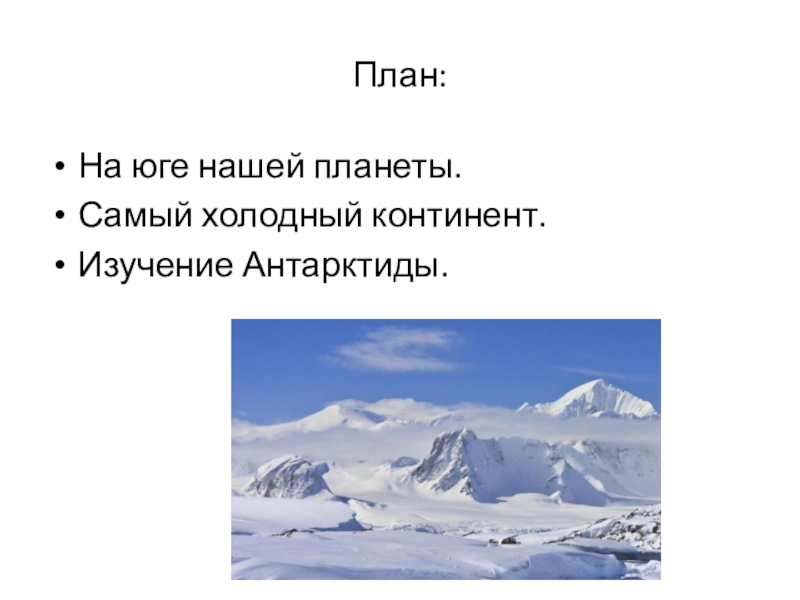 План:

• На юге нашей планеты.
• Самый холодный континент.
• Изучение Антарктиды.